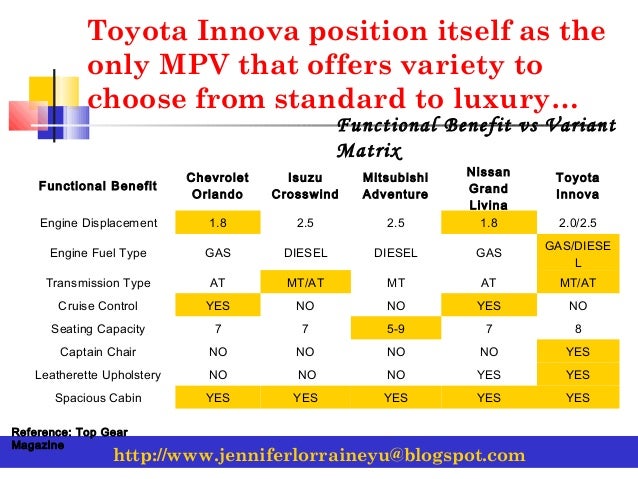 Toyota Innova position itself as the only MPV that offers variety to choose from standard to luxury…

Functional Benefit vs Variant Matrix

| Functional Benefit | Chevrolet Orlando | Isuzu Crosswind | Mitsubishi Adventure | Nissan Grand Livina | Toyota Innova |
|---|---|---|---|---|---|
| Engine Displacement | 1.8 | 2.5 | 2.5 | 1.8 | 2.0/2.5 |
| Engine Fuel Type | GAS | DIESEL | DIESEL | GAS | GAS/DIESEL |
| Transmission Type | AT | MT/AT | MT | AT | MT/AT |
| Cruise Control | YES | NO | NO | YES | NO |
| Seating Capacity | 7 | 7 | 5-9 | 7 | 8 |
| Captain Chair | NO | NO | NO | NO | YES |
| Leatherette Upholstery | NO | NO | NO | YES | YES |
| Spacious Cabin | YES | YES | YES | YES | YES |

Reference: Top Gear Magazine

http://www.jenniferlorraineyu@blogspot.com